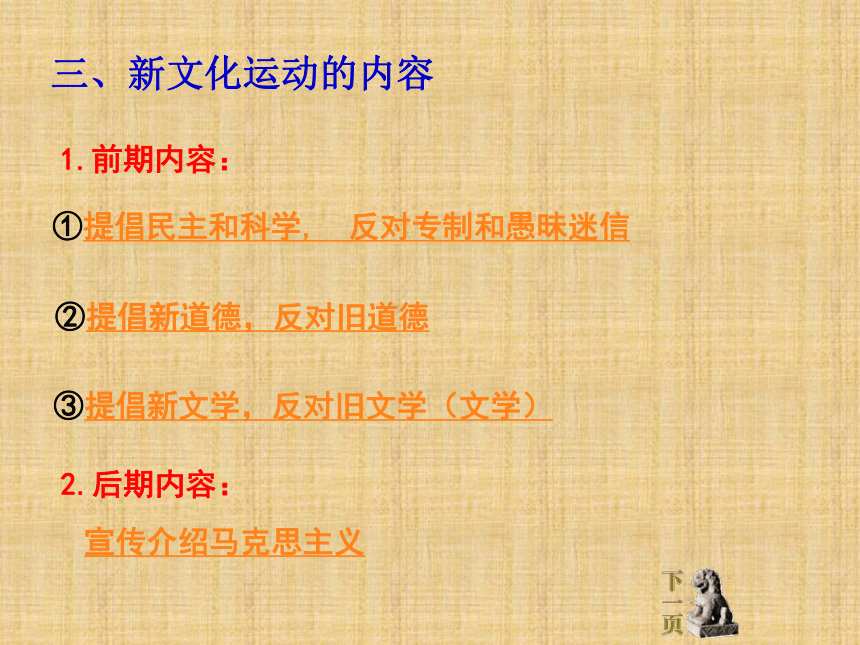 三、新文化运动的内容

1. 前期内容：

①提倡民主和科学，  反对专制和愚昧迷信

②提倡新道德，反对旧道德

③提倡新文学，反对旧文学（文学）

2. 后期内容：

宣传介绍马克思主义

下一页